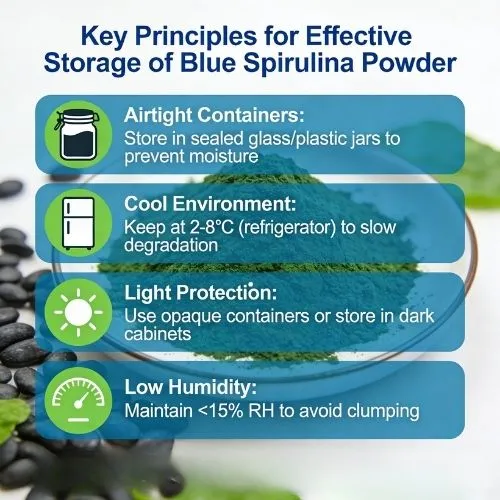 Key Principles for Effective Storage of Blue Spirulina Powder

Airtight Containers:
Store in sealed glass/plastic jars to prevent moisture

Cool Environment:
Keep at 2-8°C (refrigerator) to slow degradation

Light Protection:
Use opaque containers or store in dark cabinets

Low Humidity:
Maintain <15% RH to avoid clumping